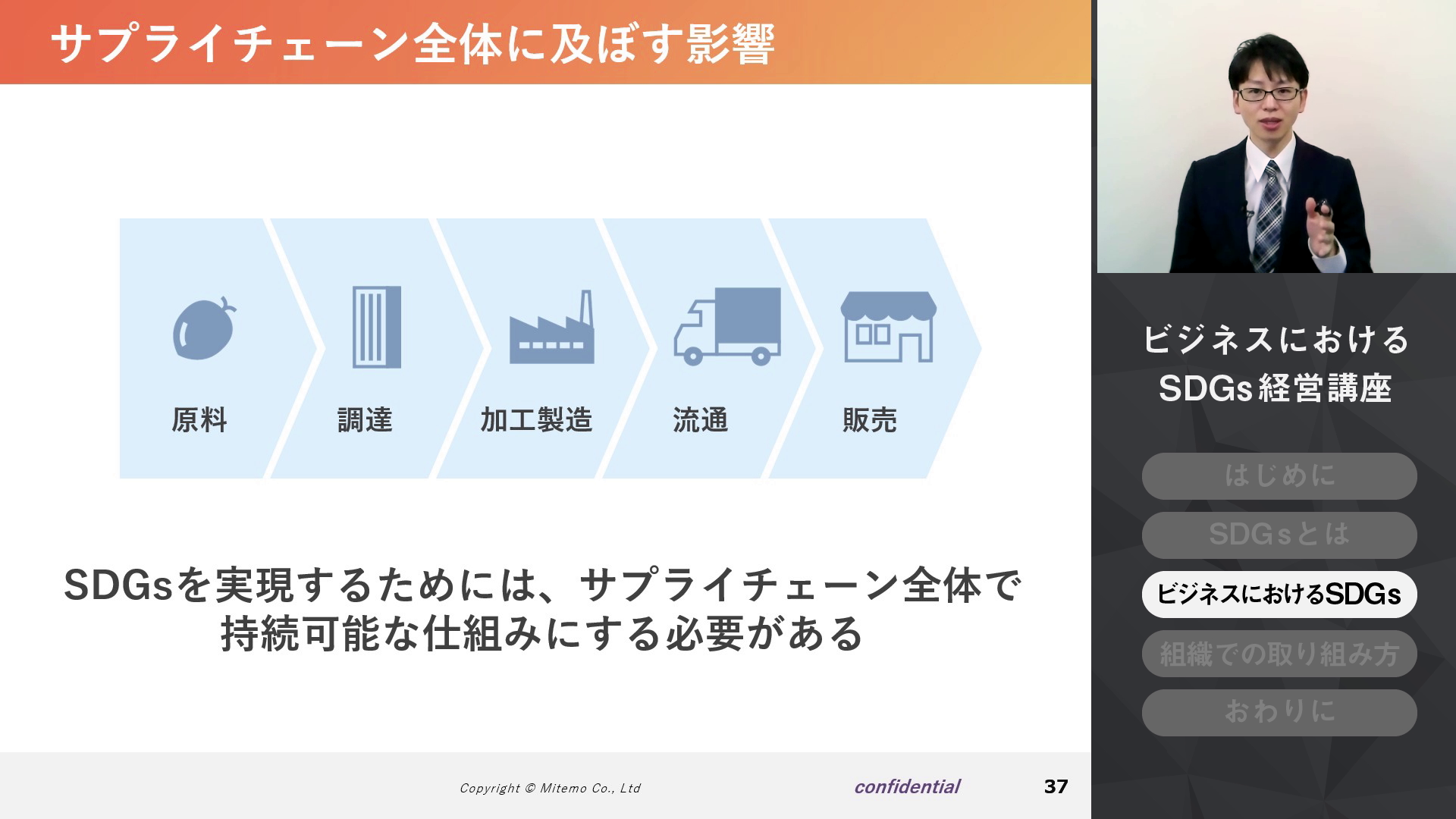 サプライチェーン全体に及ぼす影響

原料

調達

加工製造

流通

販売

SDGsを実現するためには、サプライチェーン全体で持続可能な仕組みにする必要がある

Copyright © Mitemo Co., Ltd

confidential

37

ビジネスにおける
SDGs経営講座

はじめに

SDGsとは

ビジネスにおけるSDGs

組織での取り組み方

おわりに